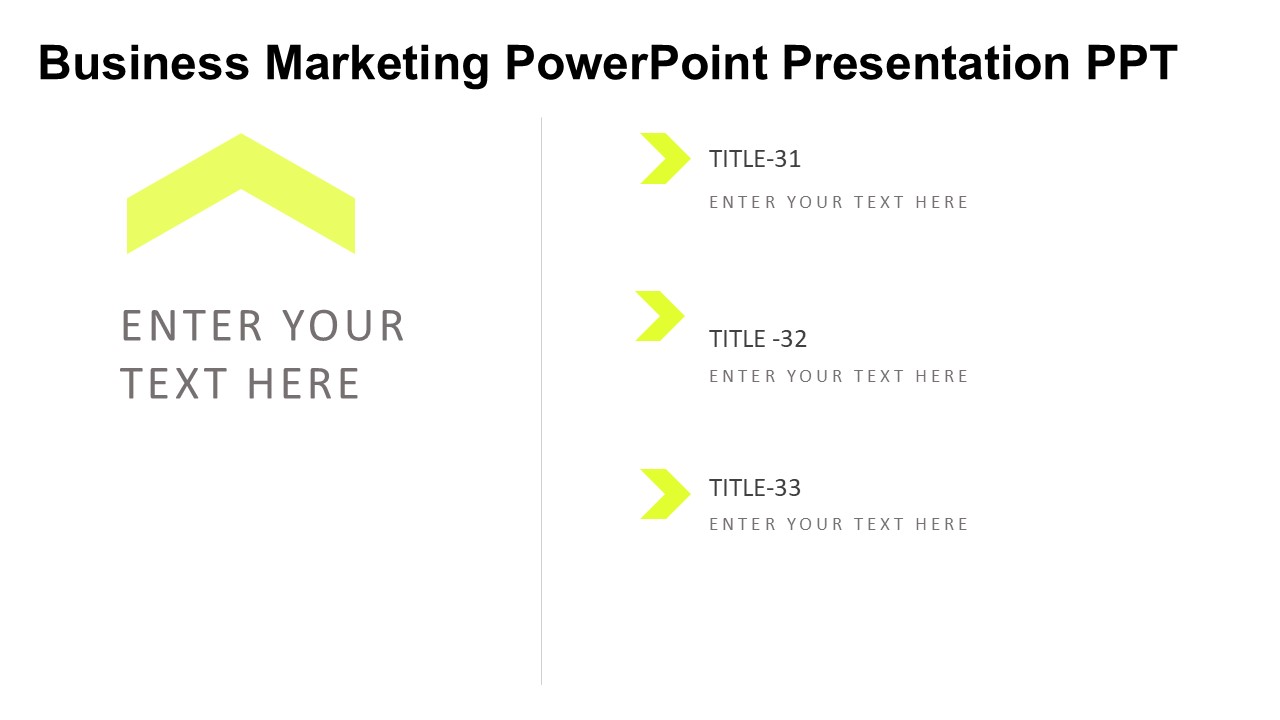 Business Marketing PowerPoint Presentation PPT

ENTER YOUR TEXT HERE

TITLE-31

ENTER YOUR TEXT HERE

TITLE -32

ENTER YOUR TEXT HERE

TITLE-33

ENTER YOUR TEXT HERE